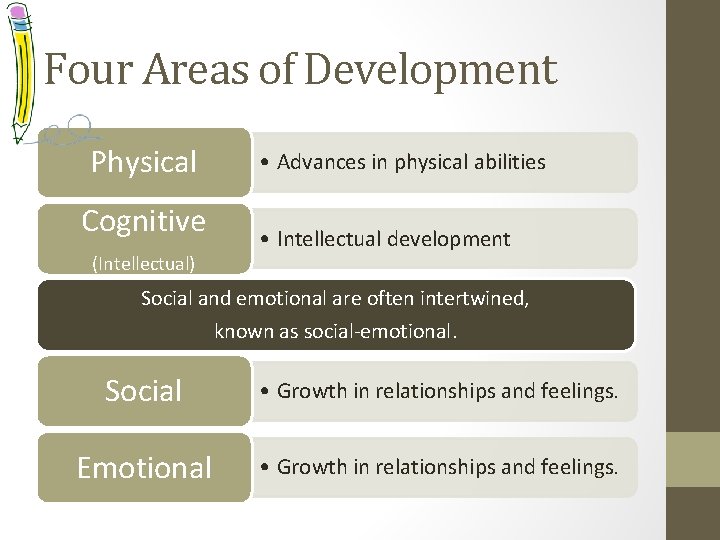 Four Areas of Development

Physical

• Advances in physical abilities

Cognitive
(Intellectual)

• Intellectual development

Social and emotional are often intertwined, known as social-emotional.

Social

• Growth in relationships and feelings.

Emotional

• Growth in relationships and feelings.